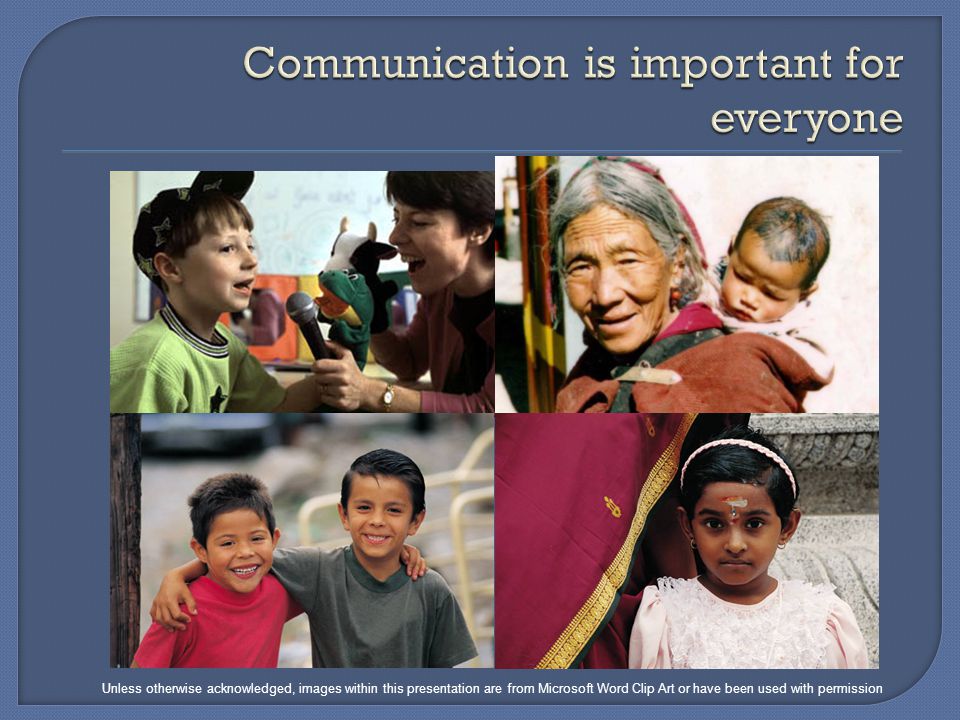 Communication is important for everyone

Unless otherwise acknowledged, images within this presentation are from Microsoft Word Clip Art or have been used with permission